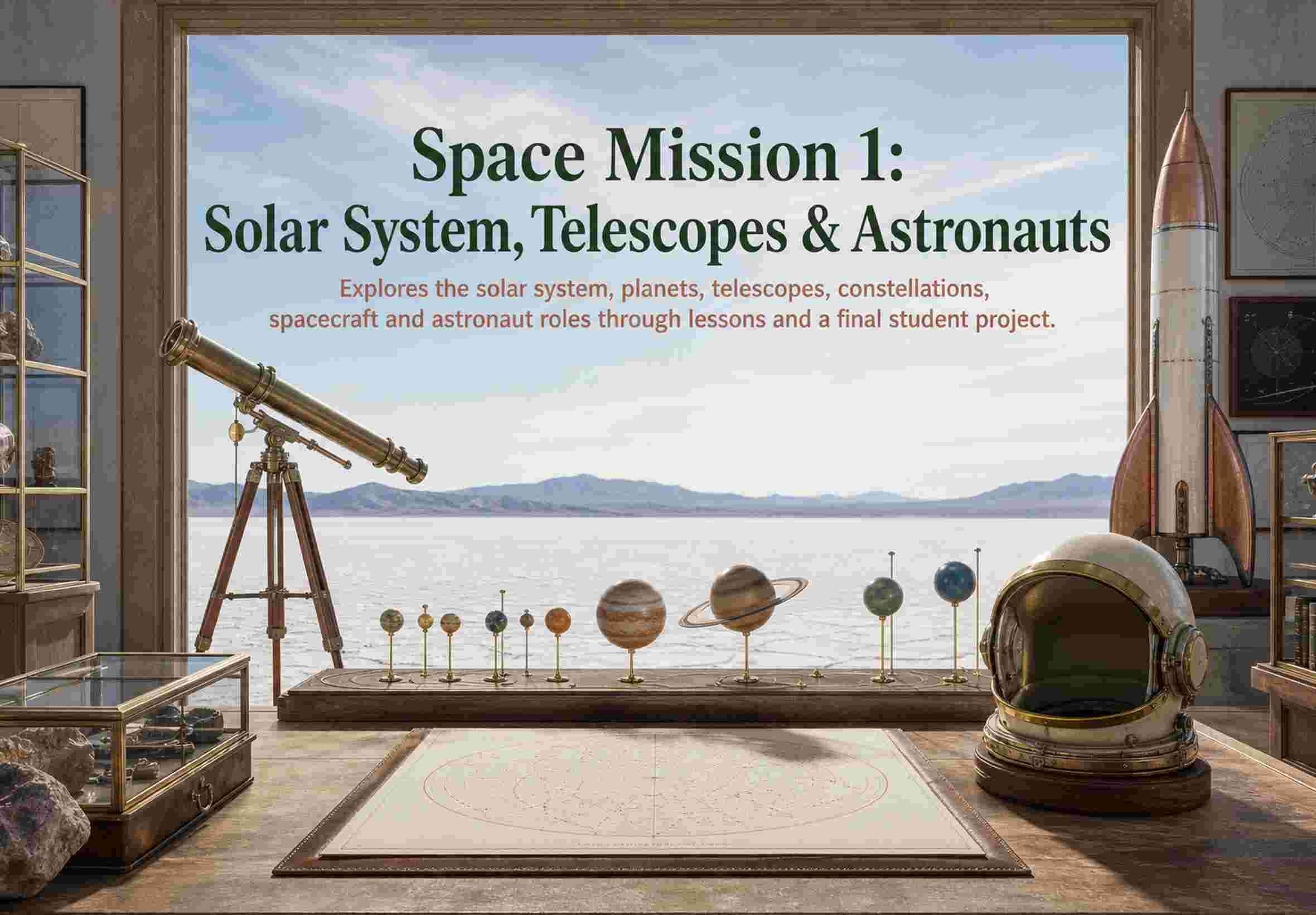 Space Mission 1:
Solar System, Telescopes & Astronauts

Explores the solar system, planets, telescopes, constellations, spacecraft and astronaut roles through lessons and a final student project.